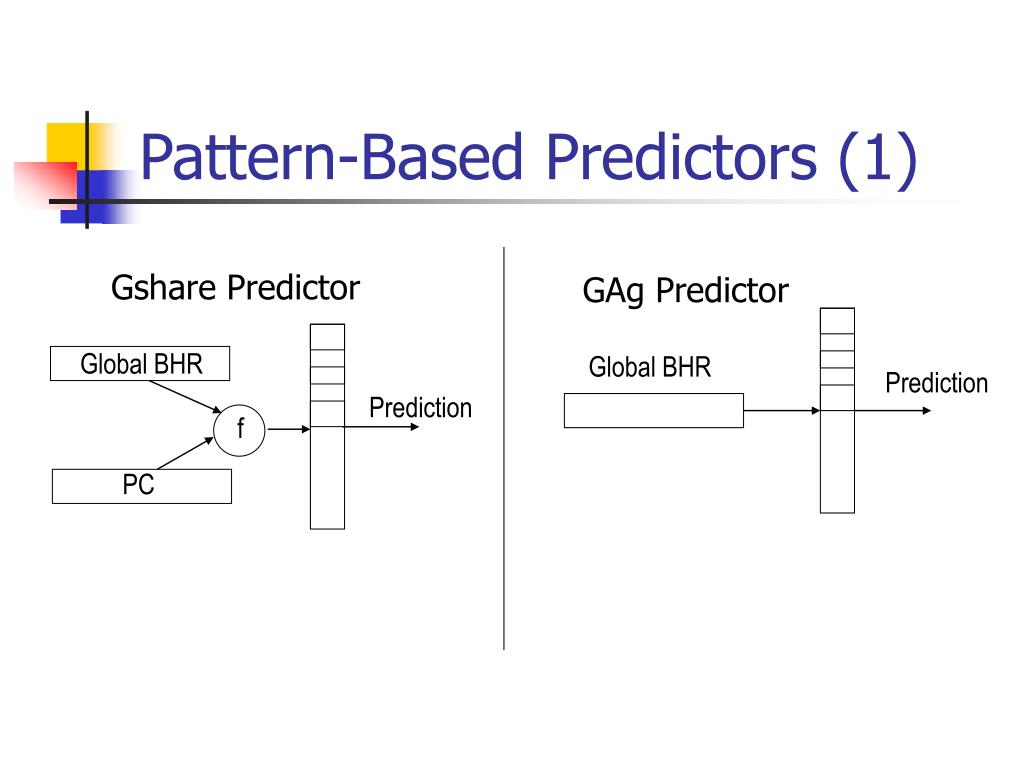 Pattern-Based Predictors (1)

Gshare Predictor

Global BHR

f

PC

Prediction

GAg Predictor

Global BHR

Prediction